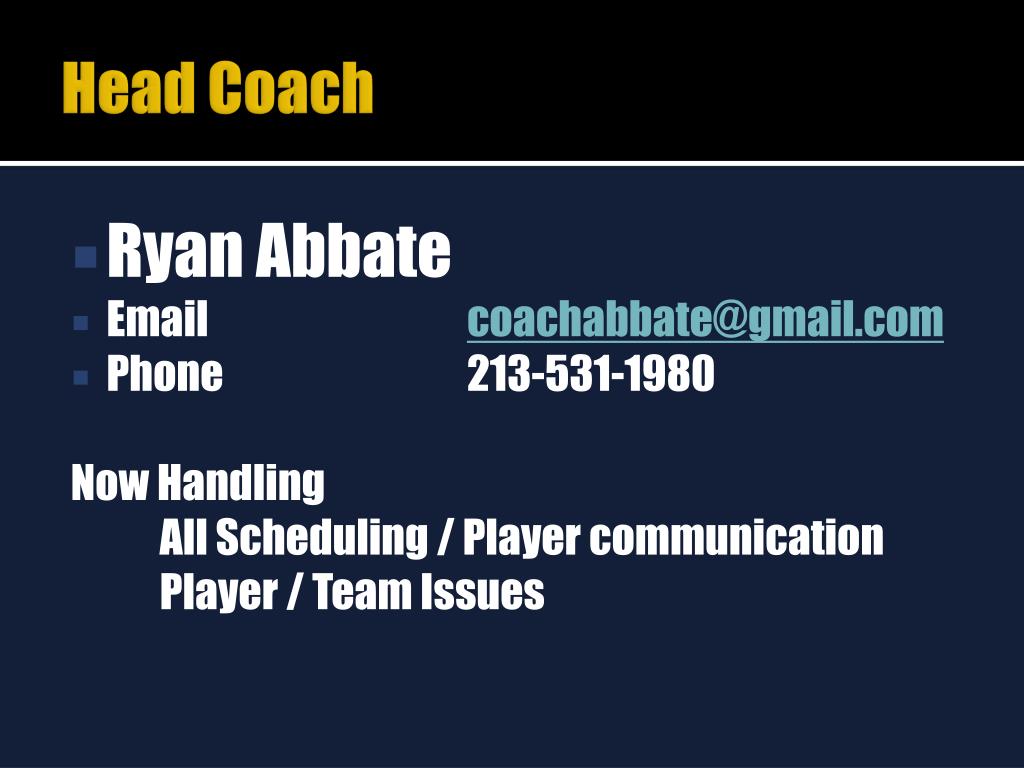 Head Coach

Ryan Abbate
Email coachabbate@gmail.com
Phone 213-531-1980

Now Handling
All Scheduling / Player communication
Player / Team Issues